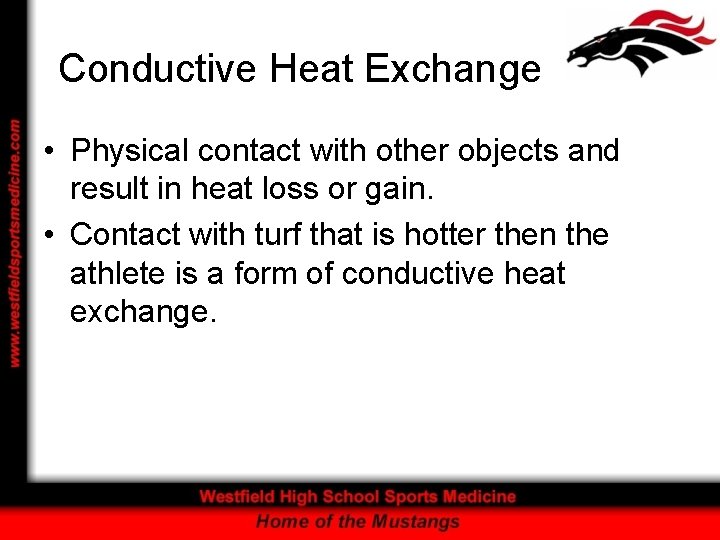 www.westfieldsportsmedicine.com

Conductive Heat Exchange

• Physical contact with other objects and result in heat loss or gain.
• Contact with turf that is hotter then the athlete is a form of conductive heat exchange.

Westfield High School Sports Medicine
Home of the Mustangs